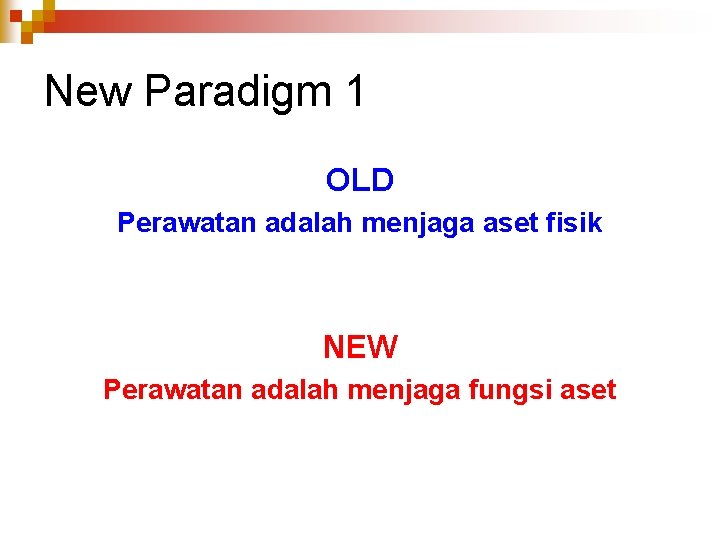 New Paradigm 1

OLD

Perawatan adalah menjaga aset fisik

NEW

Perawatan adalah menjaga fungsi aset